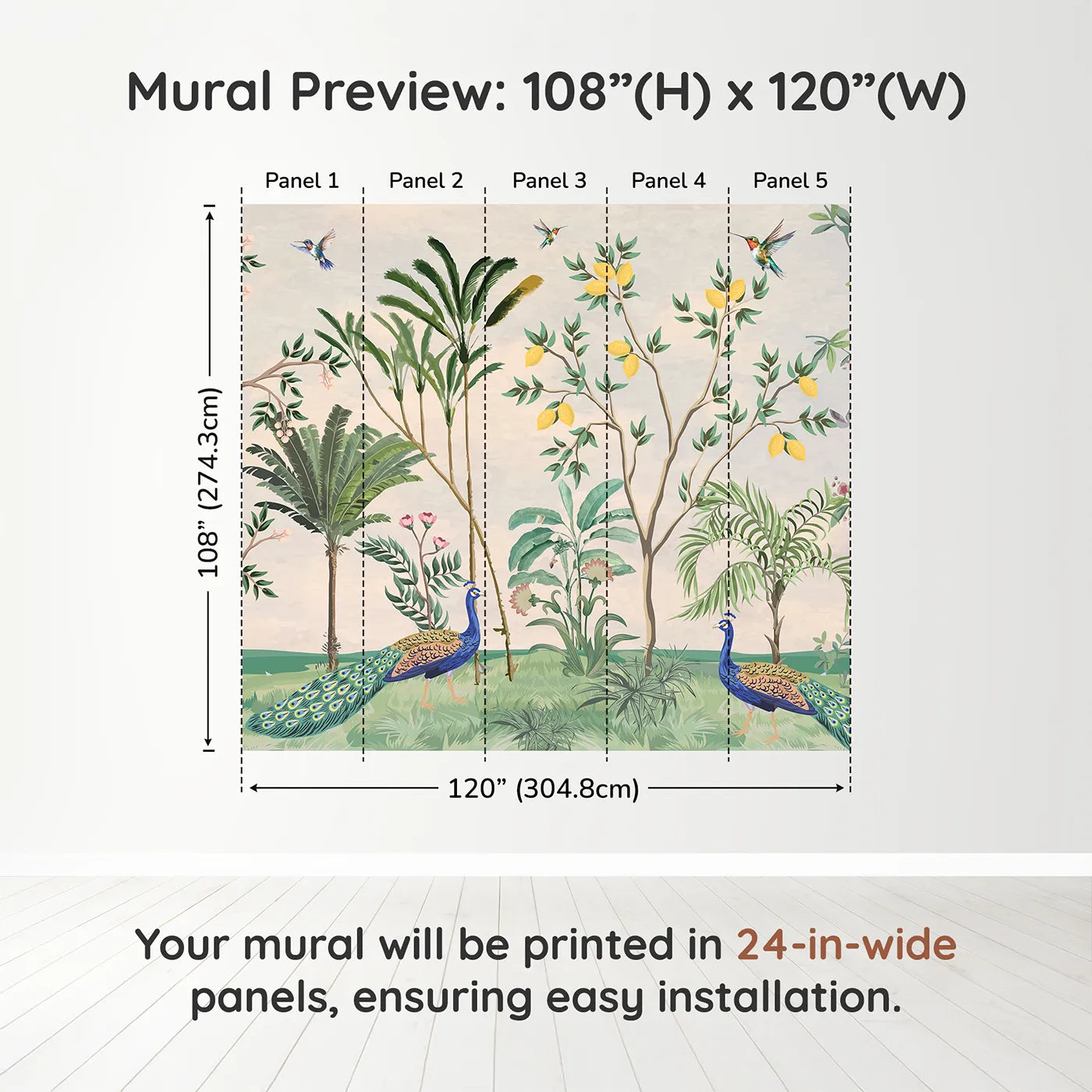 Mural Preview: 108”(H) x 120”(W)

Panel 1 Panel 2 Panel 3 Panel 4 Panel 5

108” (274.3cm)

120” (304.8cm)

Your mural will be printed in 24-in-wide panels, ensuring easy installation.